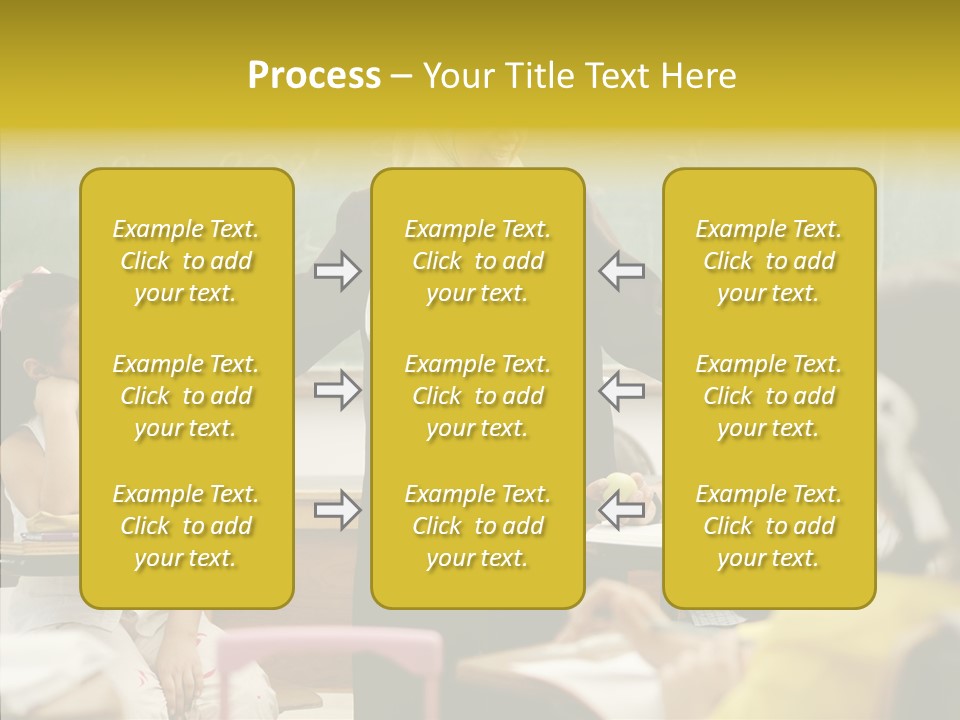 Process – Your Title Text Here

Example Text. Click to add your text.

Example Text. Click to add your text.

Example Text. Click to add your text.

Example Text. Click to add your text.

Example Text. Click to add your text.

Example Text. Click to add your text.

Example Text. Click to add your text.

Example Text. Click to add your text.

Example Text. Click to add your text.